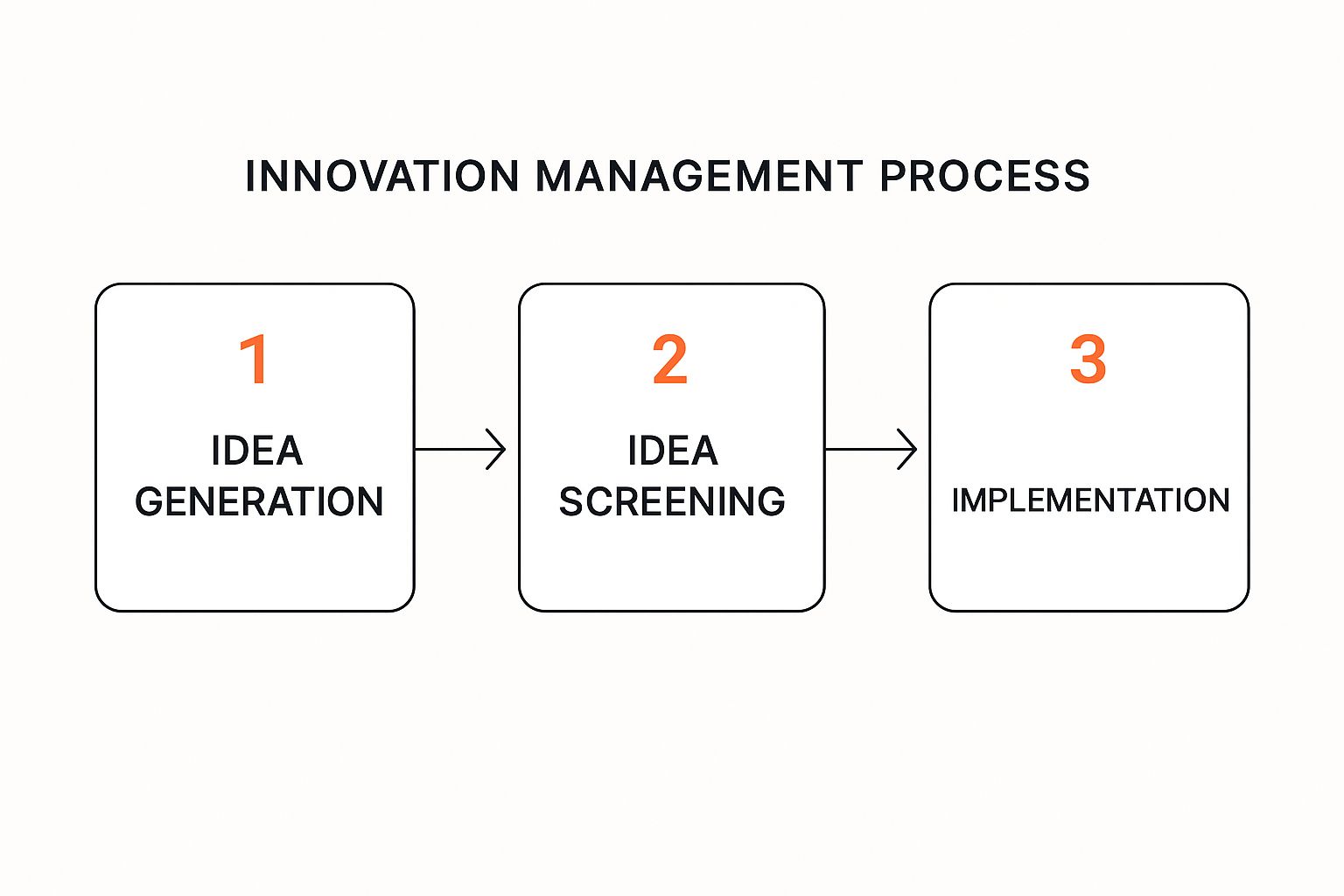 INNOVATION MANAGEMENT PROCESS

1
IDEA GENERATION

2
IDEA SCREENING

3
IMPLEMENTATION